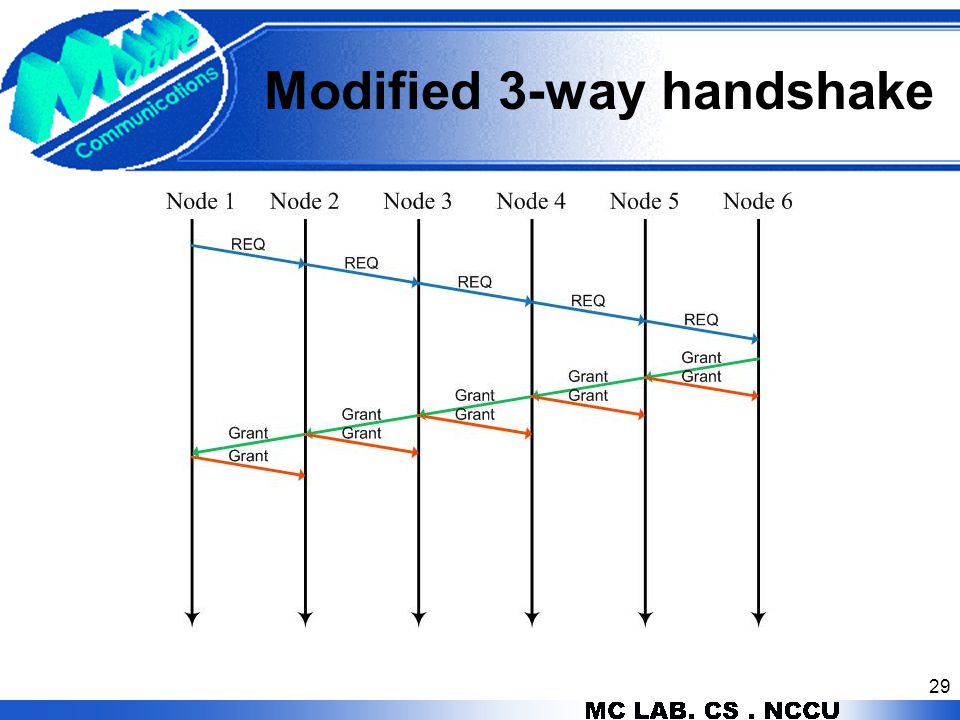 Mobile Communications

Modified 3-way handshake

Node 1 Node 2 Node 3 Node 4 Node 5 Node 6

REQ
REQ
REQ
REQ
REQ

Grant
Grant
Grant
Grant
Grant
Grant
Grant
Grant
Grant
Grant

29

MC LAB. CS . NCCU